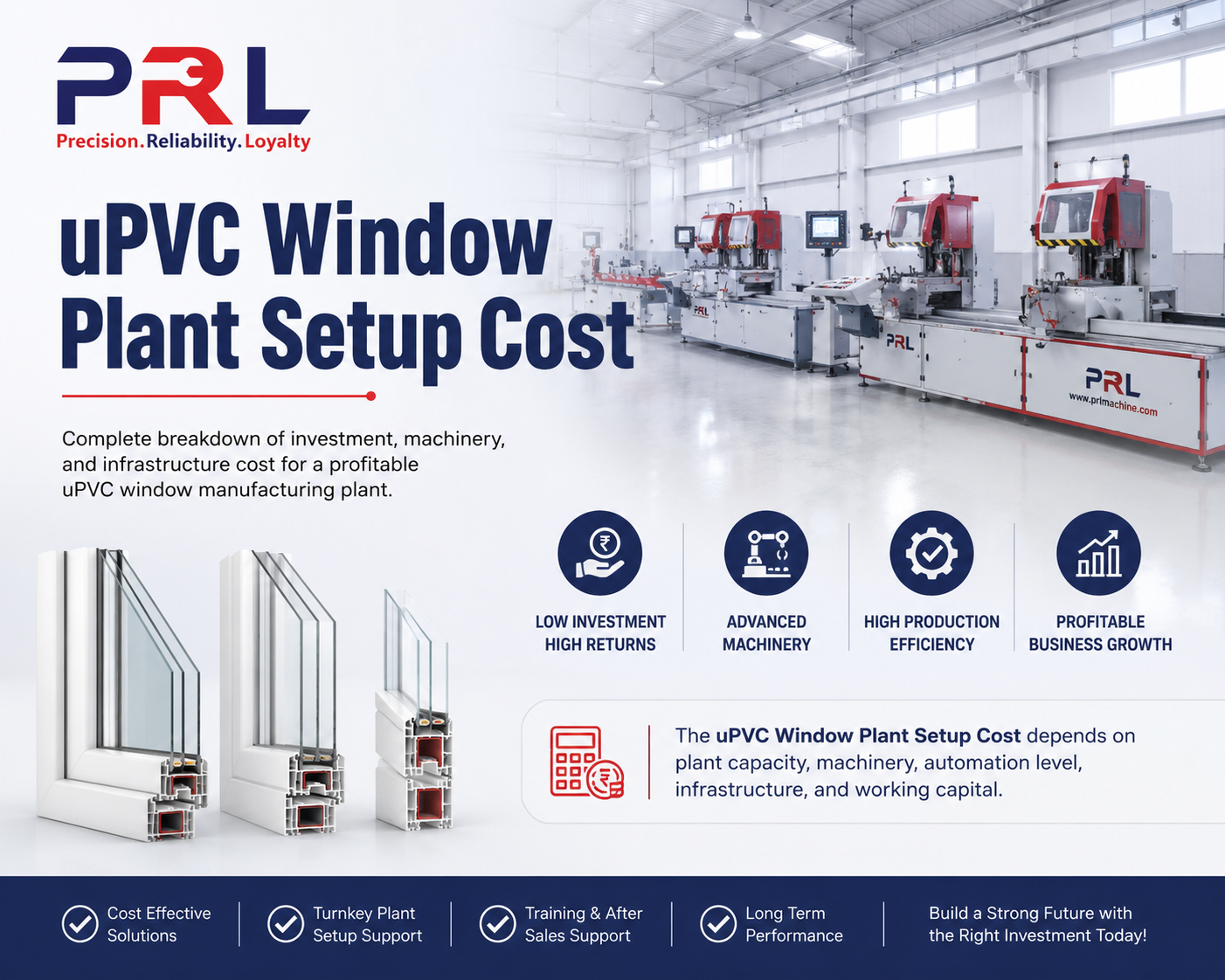 PRL
Precision.Reliability.Loyalty

uPVC Window Plant Setup Cost

Complete breakdown of investment, machinery, and infrastructure cost for a profitable uPVC window manufacturing plant.

PRL

PRL

PRL
www.prlmachine.com

LOW INVESTMENT HIGH RETURNS

ADVANCED MACHINERY

HIGH PRODUCTION EFFICIENCY

PROFITABLE BUSINESS GROWTH

The uPVC Window Plant Setup Cost depends on plant capacity, machinery, automation level, infrastructure, and working capital.

Cost Effective Solutions

Turnkey Plant Setup Support

Training & After Sales Support

Long Term Performance

Build a Strong Future with the Right Investment Today!